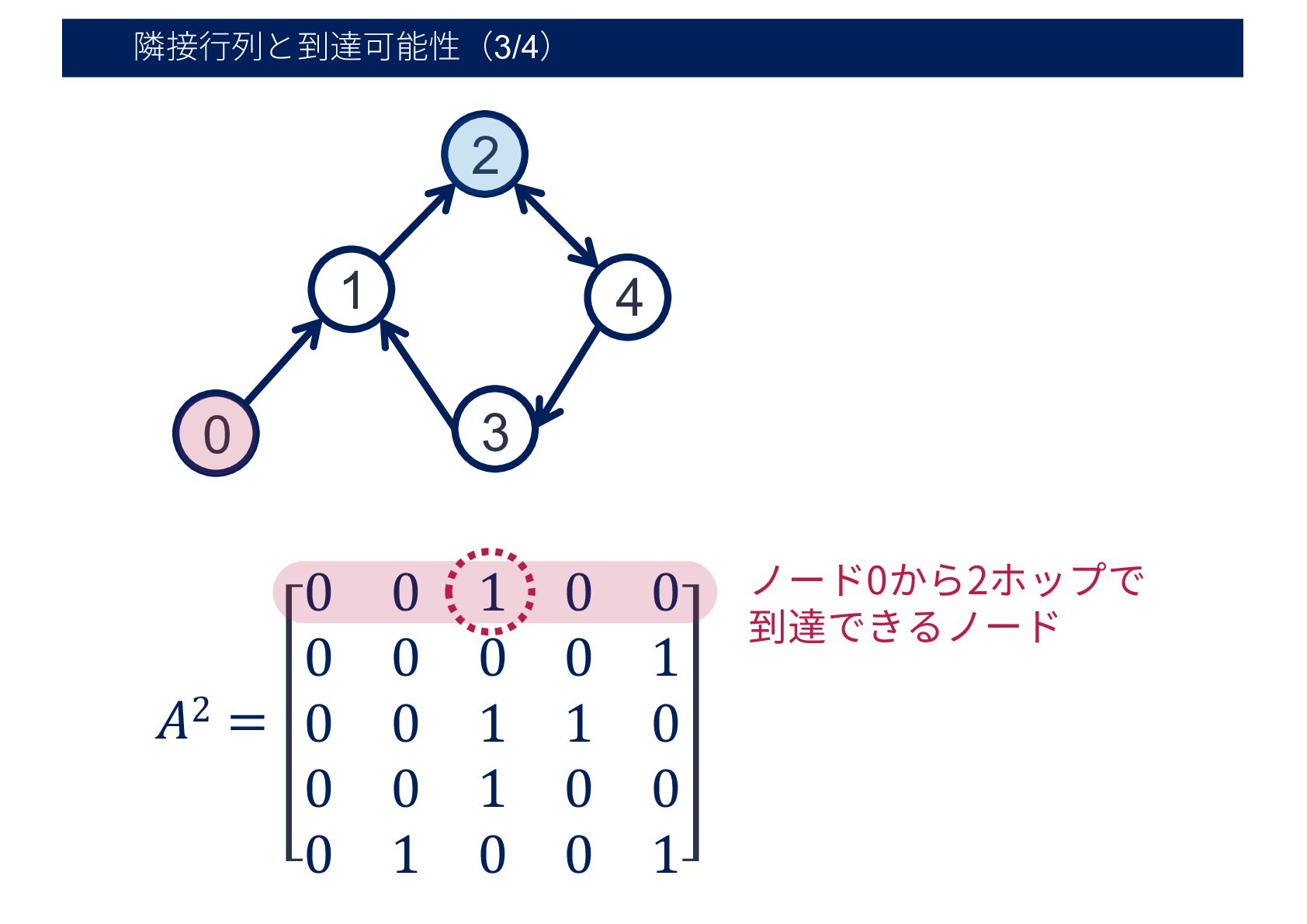 隣接行列と到達可能性（3/4）

2
1
4
0
3

$A^2 = \begin{bmatrix} 0 & 0 & 1 & 0 & 0 \\ 0 & 0 & 0 & 0 & 1 \\ 0 & 0 & 1 & 1 & 0 \\ 0 & 0 & 1 & 0 & 0 \\ 0 & 1 & 0 & 0 & 1 \end{bmatrix}$

ノード0から2ホップで到達できるノード